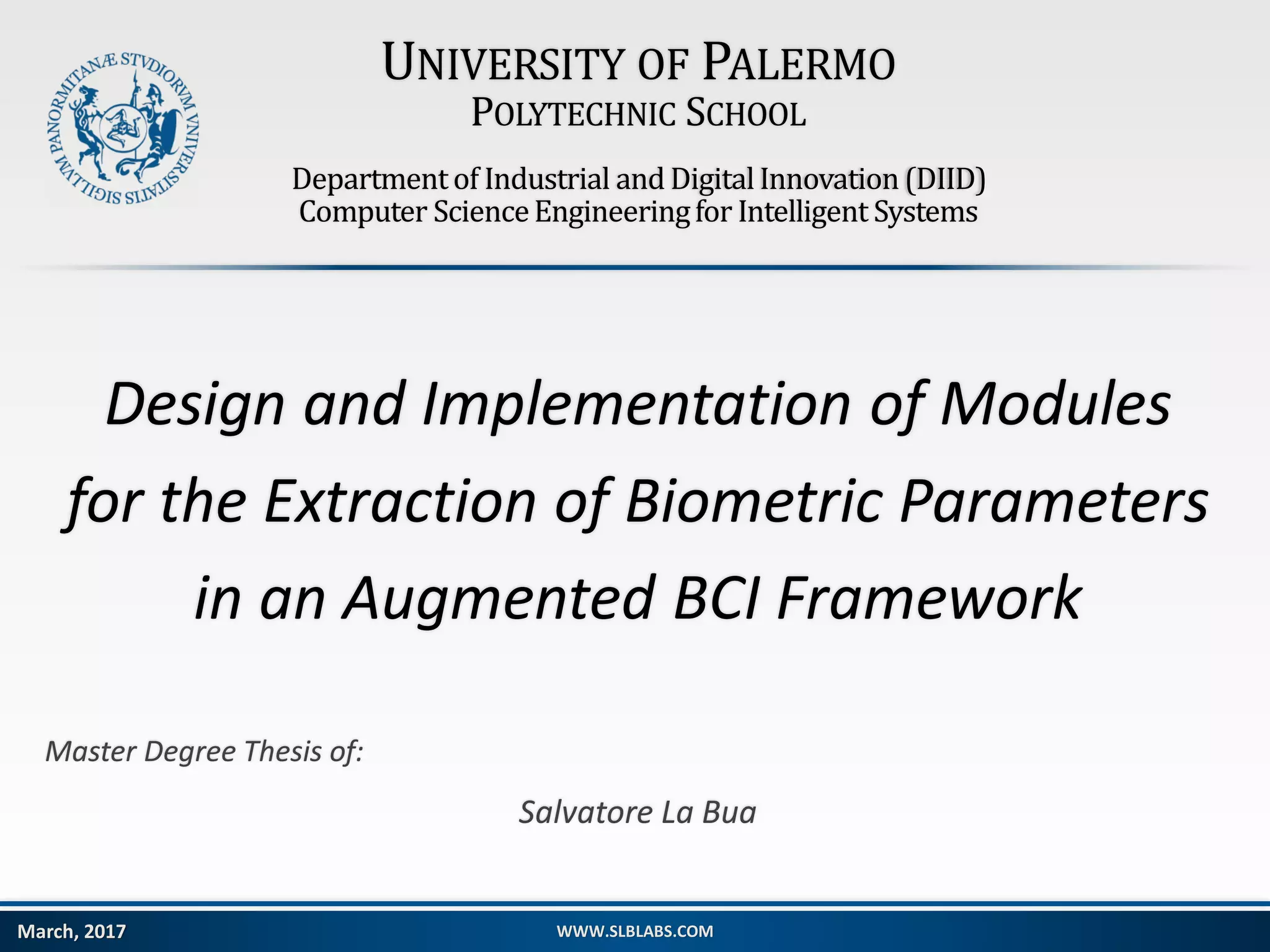 SIGILLVM PANORMITANÆ STVDIORVM VNIVERSITATIS

UNIVERSITY OF PALERMO
POLYTECHNIC SCHOOL

Department of Industrial and Digital Innovation (DIID)
Computer Science Engineering for Intelligent Systems

Design and Implementation of Modules for the Extraction of Biometric Parameters in an Augmented BCI Framework

Master Degree Thesis of:

Salvatore La Bua

March, 2017

WWW.SLBLABS.COM